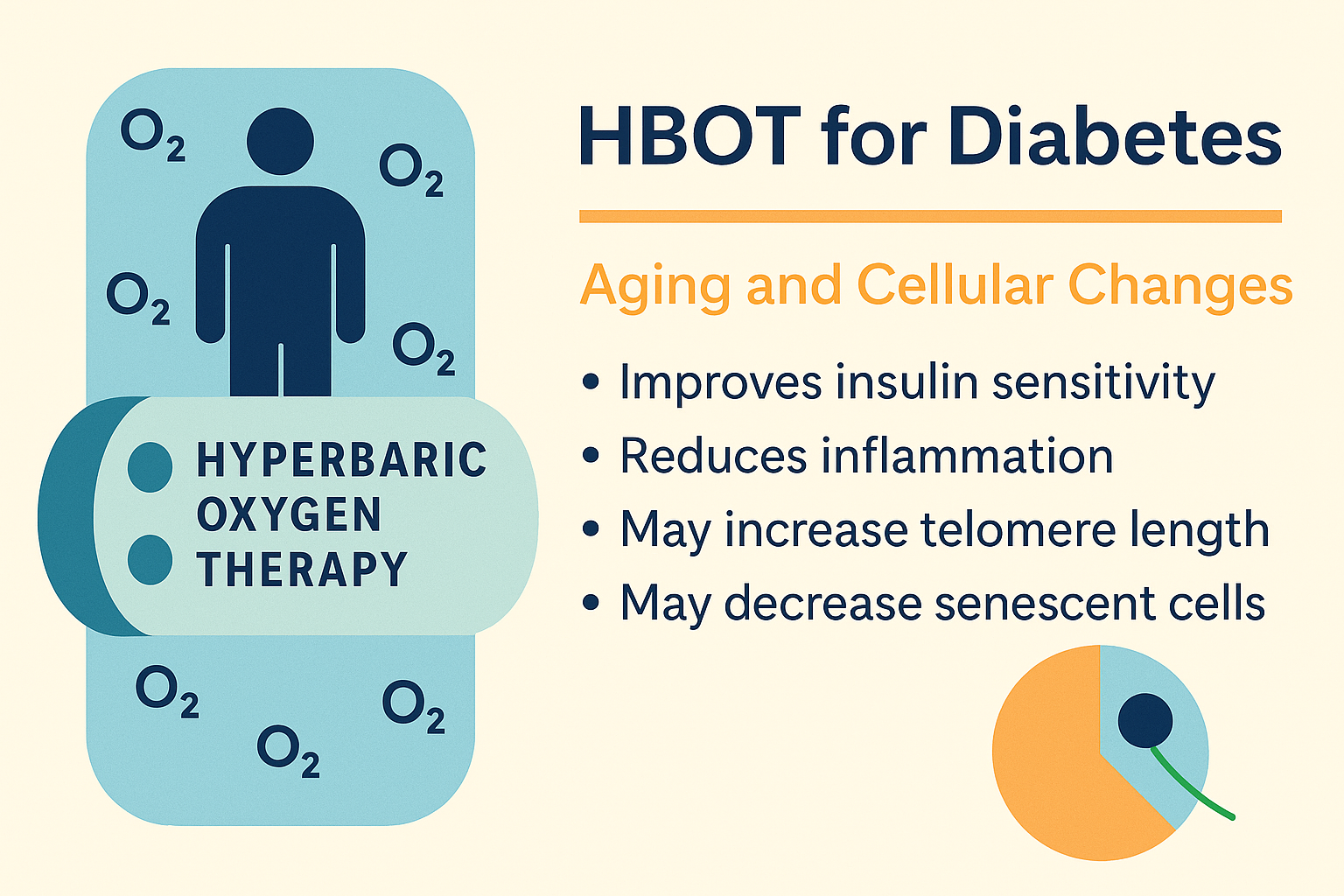 $O_2$

$O_2$

$O_2$

$O_2$

HYPERBARIC
OXYGEN
THERAPY

$O_2$

$O_2$

$O_2$

HBOT for Diabetes

Aging and Cellular Changes

• Improves insulin sensitivity
• Reduces inflammation
• May increase telomere length
• May decrease senescent cells